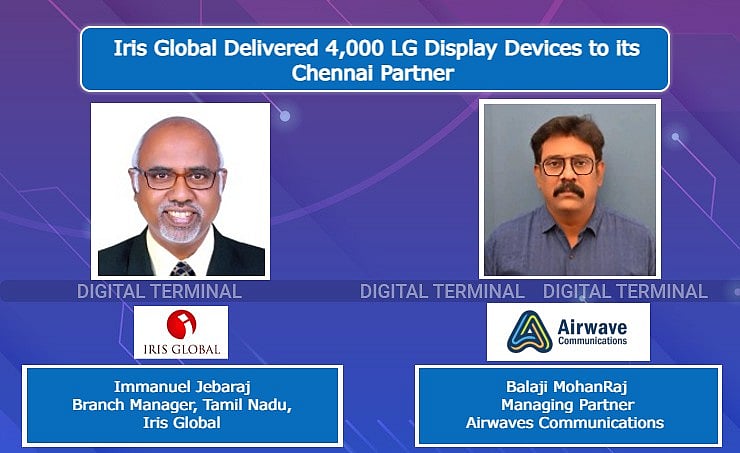 Iris Global Delivered 4,000 LG Display Devices to its Chennai Partner

DIGITAL TERMINAL DIGITAL TERMINAL DIGITAL TERMINAL

IRIS GLOBAL

Airwave Communications

Immanuel Jebaraj
Branch Manager, Tamil Nadu,
Iris Global

Balaji MohanRaj
Managing Partner
Airwaves Communications